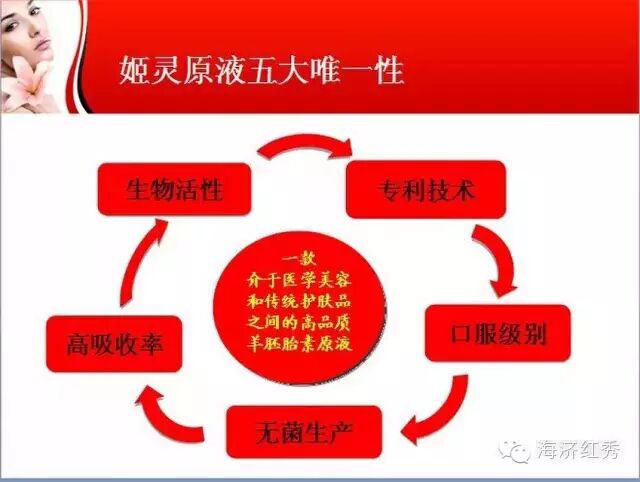 姬灵原液五大唯一性

生物活性

专利技术

口服级别

无菌生产

高吸收率

一款
介于医学美容
和传统护肤品
之间的高品质
羊胚胎素原液

海济红秀